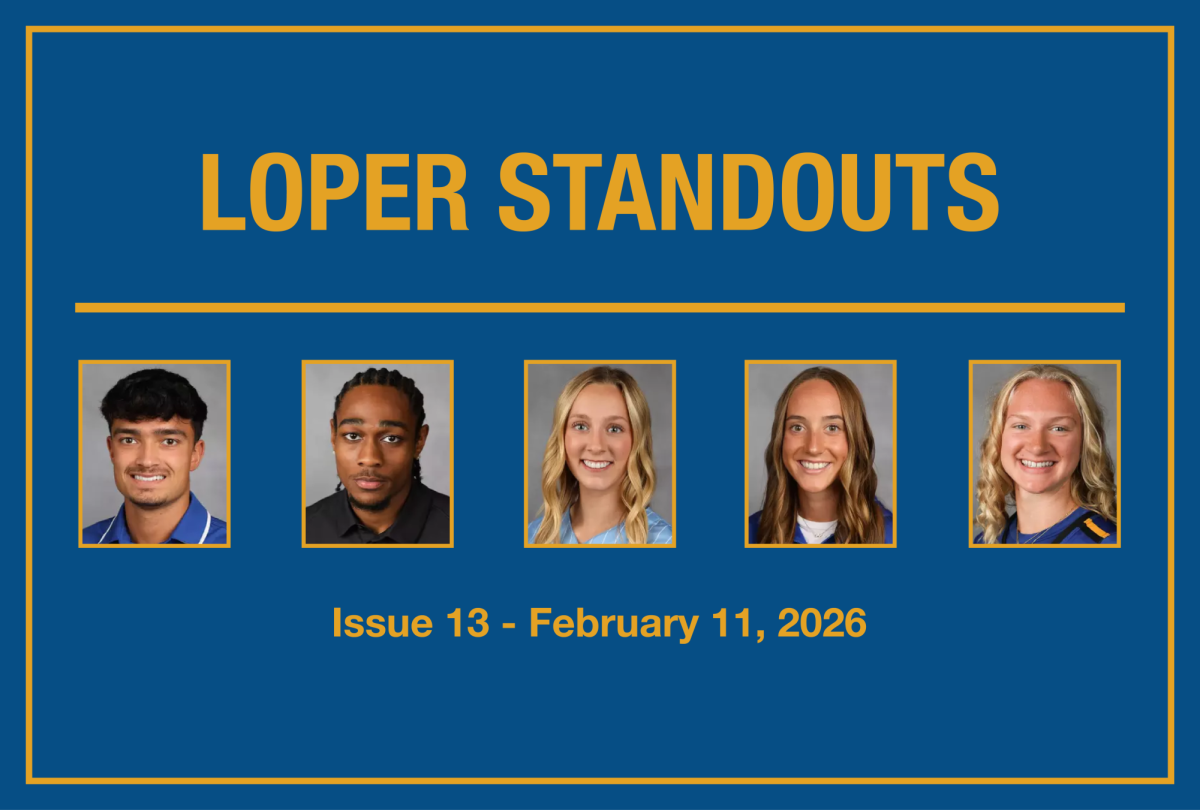 LOPER STANDOUTS

Issue 13 - February 11, 2026